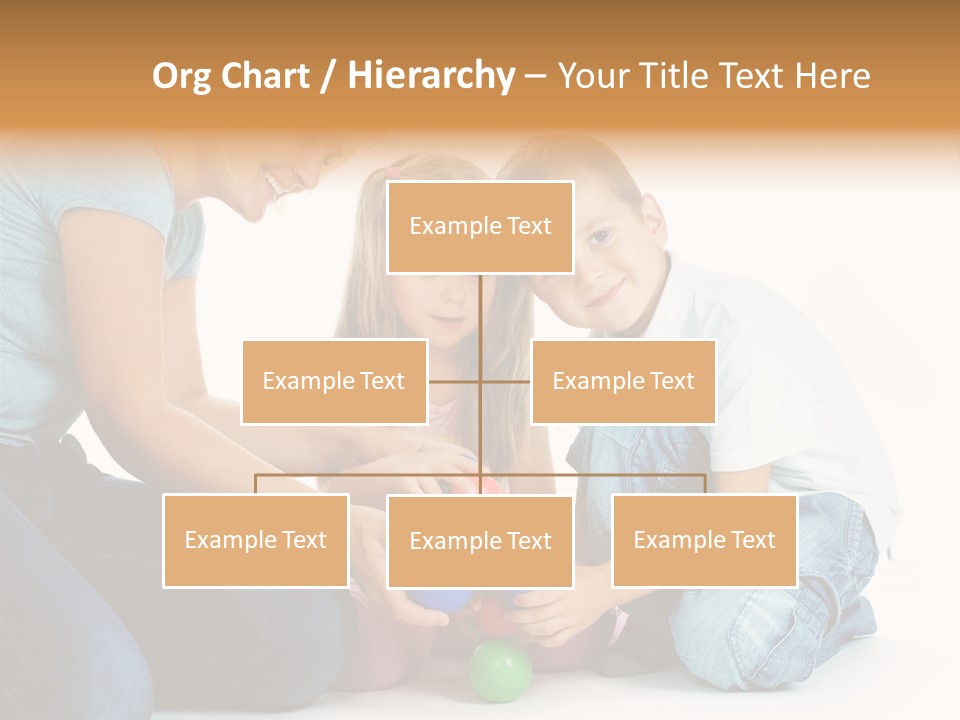 Org Chart / Hierarchy – Your Title Text Here

Example Text

Example Text

Example Text

Example Text

Example Text

Example Text